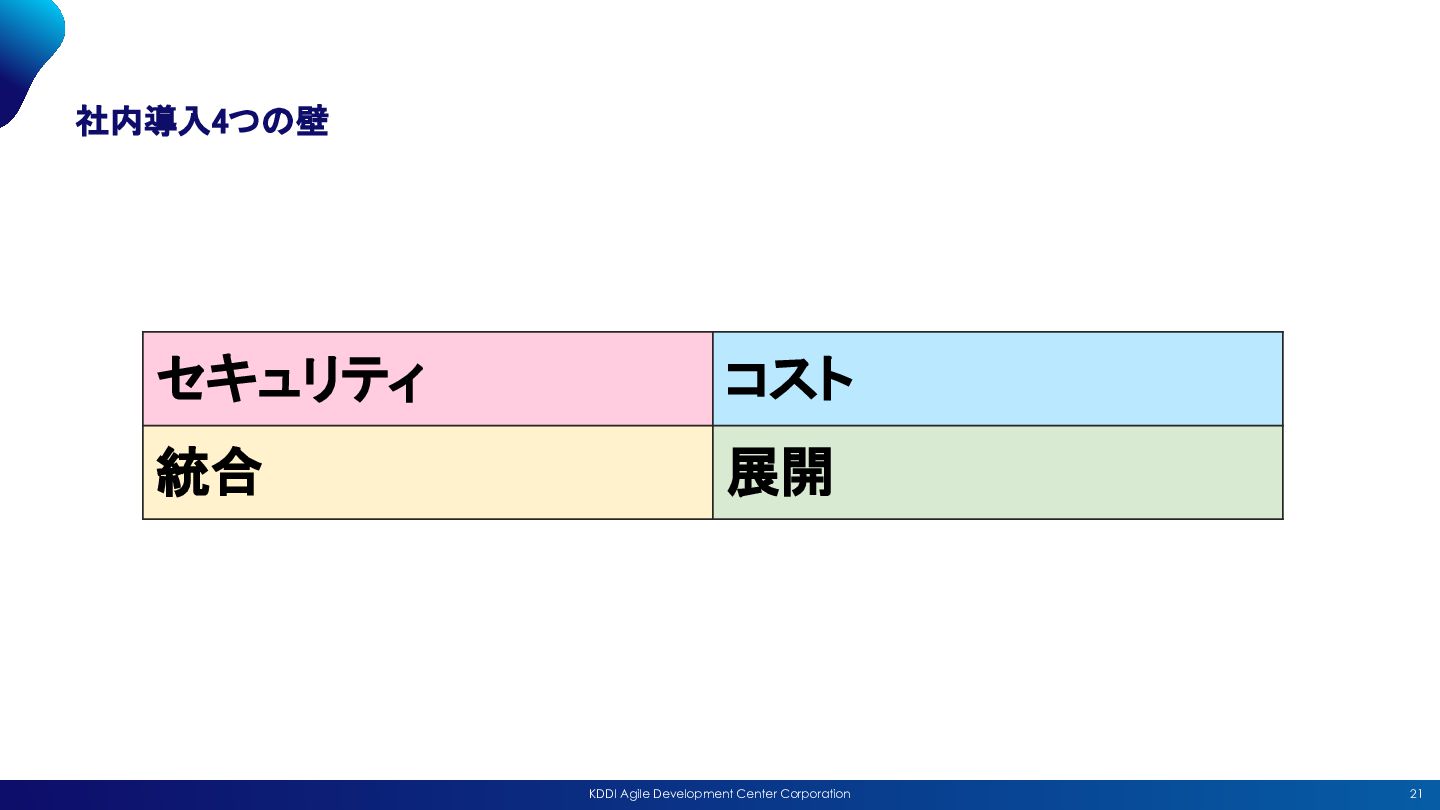 社内導入4つの壁

| セキュリティ | コスト |
|---|---|
| 統合 | 展開 |

KDDI Agile Development Center Corporation

21